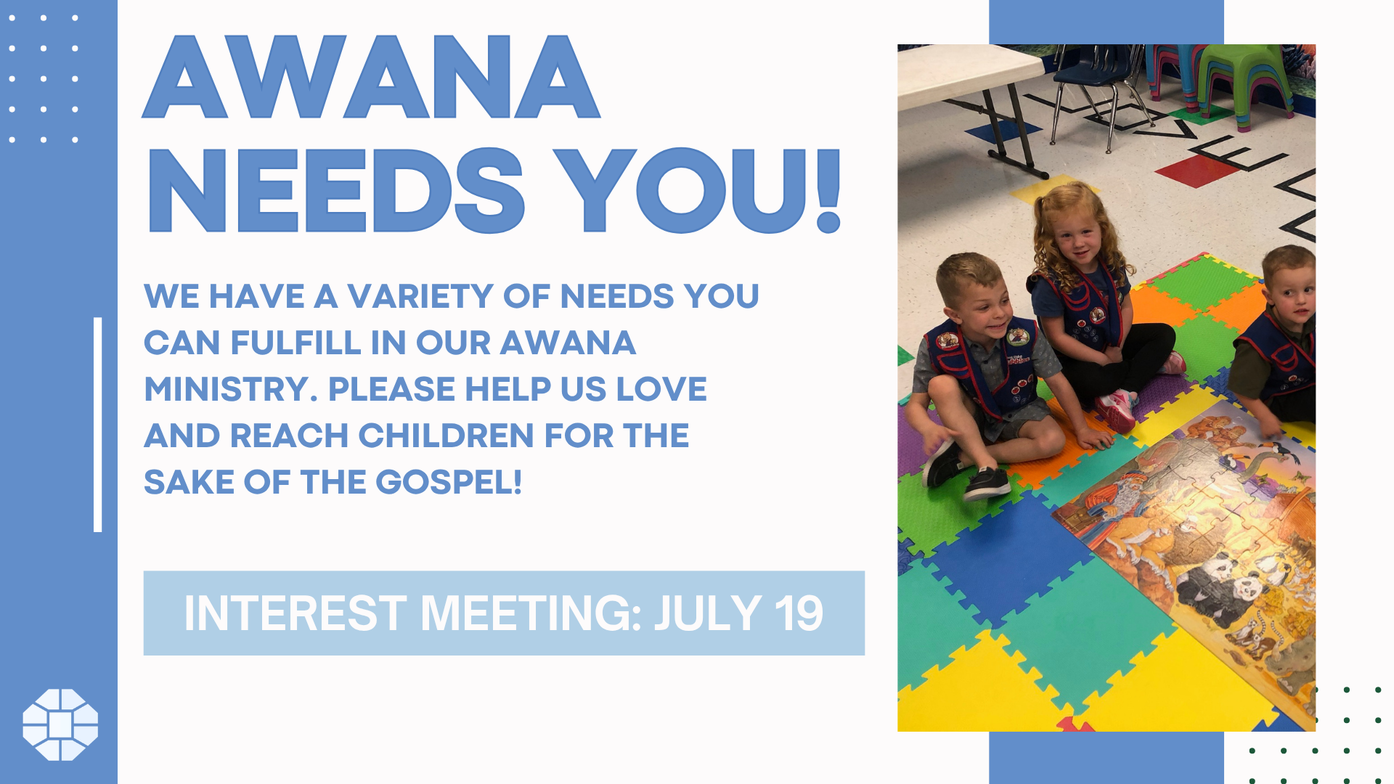 AWANA NEEDS YOU!

WE HAVE A VARIETY OF NEEDS YOU CAN FULFILL IN OUR AWANA MINISTRY. PLEASE HELP US LOVE AND REACH CHILDREN FOR THE SAKE OF THE GOSPEL!

INTEREST MEETING: JULY 19